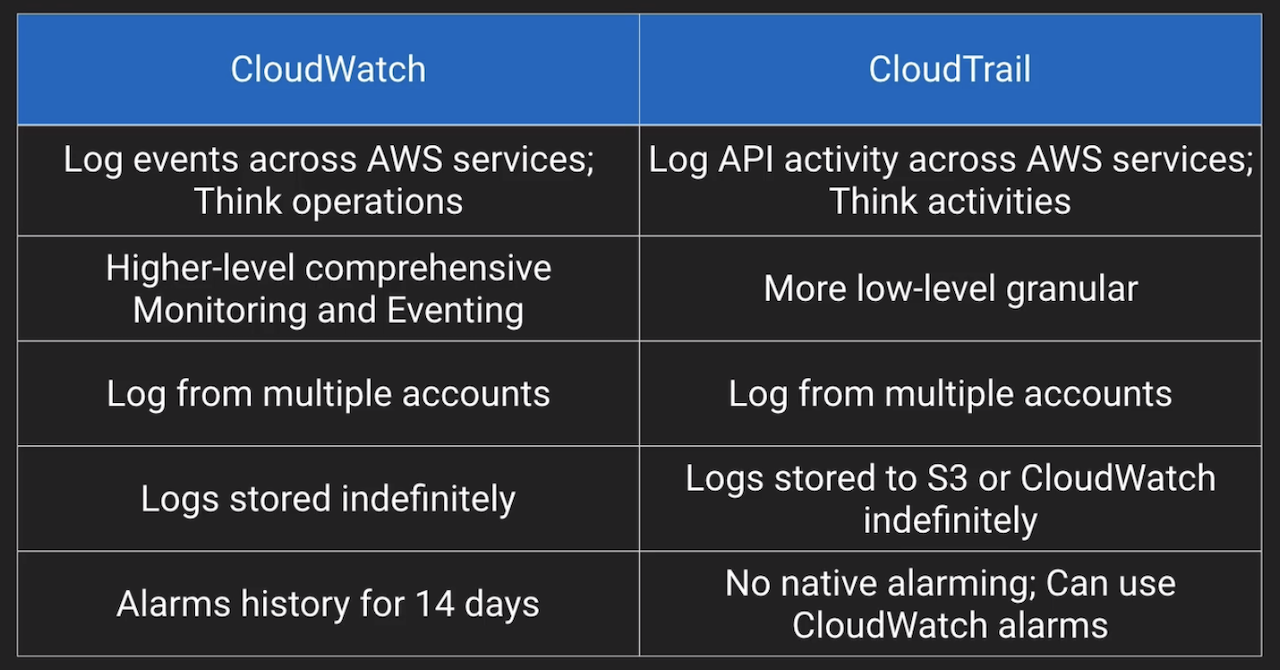 | CloudWatch | CloudTrail |
|---|---|
| Log events across AWS services; Think operations | Log API activity across AWS services; Think activities |
| Higher-level comprehensive Monitoring and Eventing | More low-level granular |
| Log from multiple accounts | Log from multiple accounts |
| Logs stored indefinitely | Logs stored to S3 or CloudWatch indefinitely |
| Alarms history for 14 days | No native alarming; Can use CloudWatch alarms |